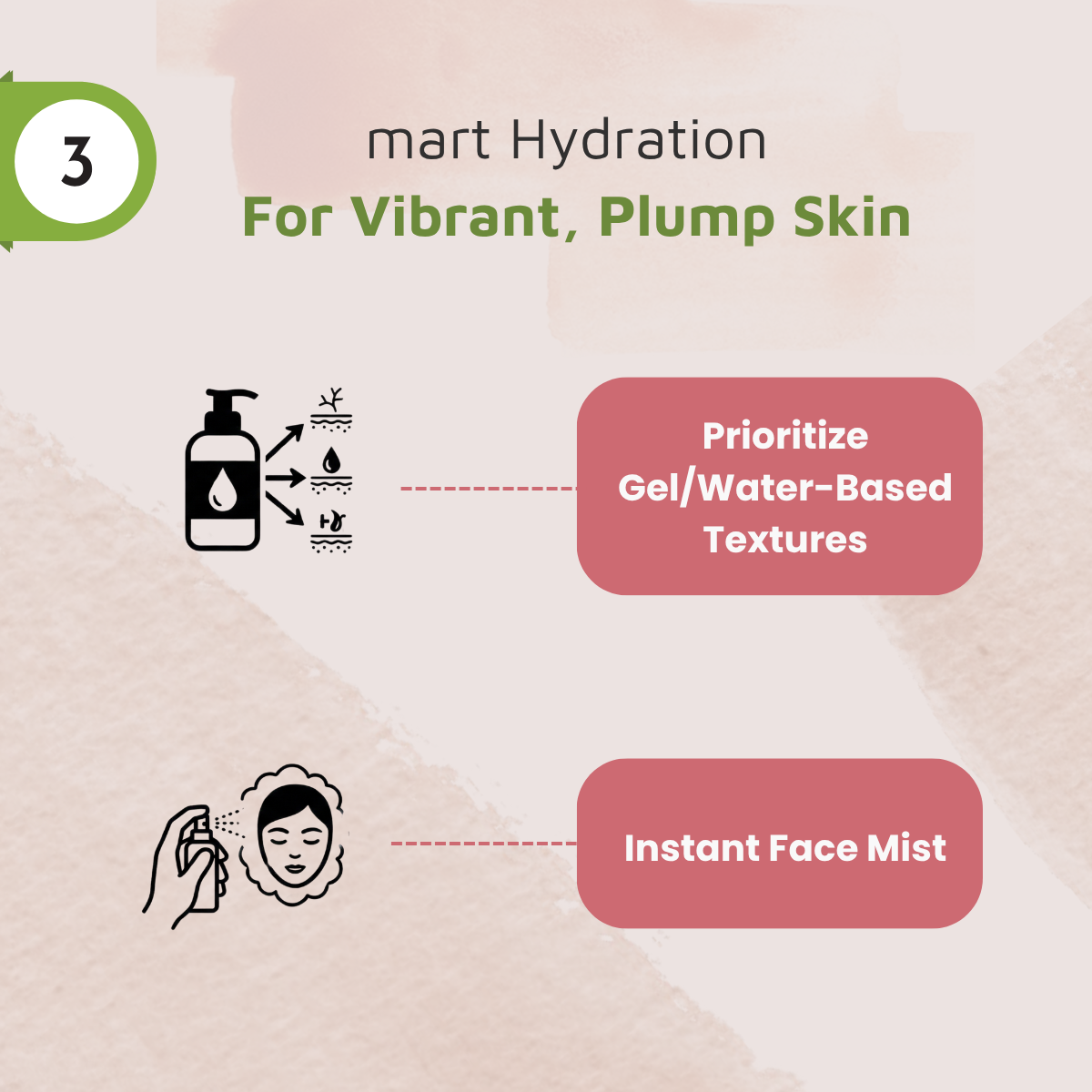 3

mart Hydration
For Vibrant, Plump Skin

Prioritize Gel/Water-Based Textures

Instant Face Mist